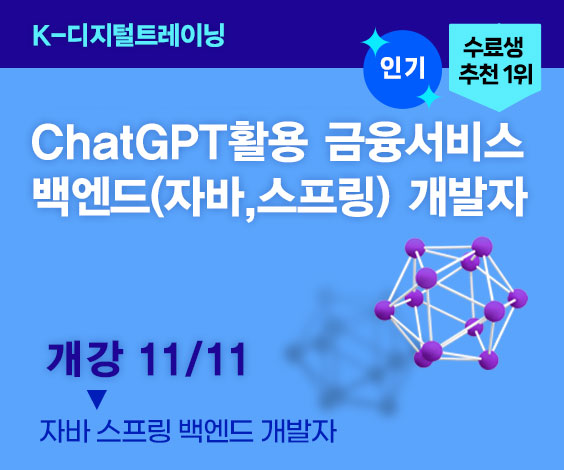 K-디지털트레이닝

인기

수료생
추천 1위

ChatGPT활용 금융서비스
백엔드(자바,스프링) 개발자

개강 11/11

▼

자바 스프링 백엔드 개발자